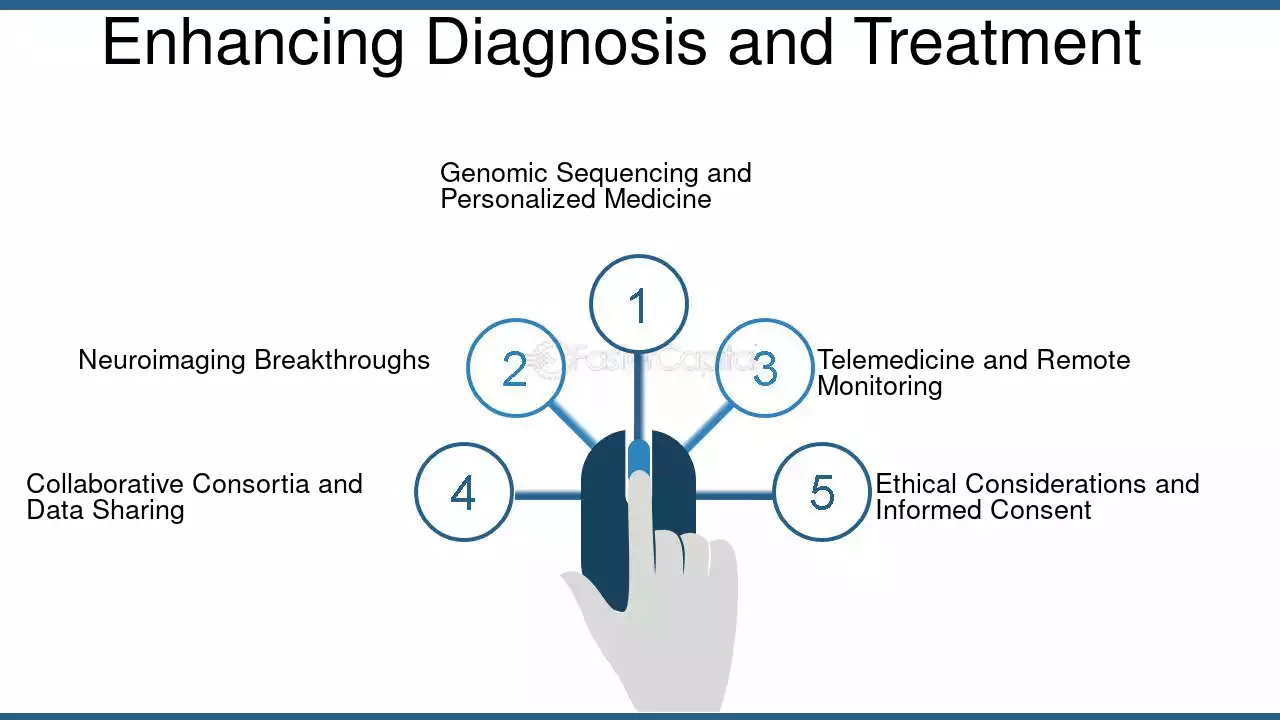 Enhancing Diagnosis and Treatment

Genomic Sequencing and Personalized Medicine

1

Neuroimaging Breakthroughs

2

3

Telemedicine and Remote Monitoring

Collaborative Consortia and Data Sharing

4

5

Ethical Considerations and Informed Consent

FasterCapital